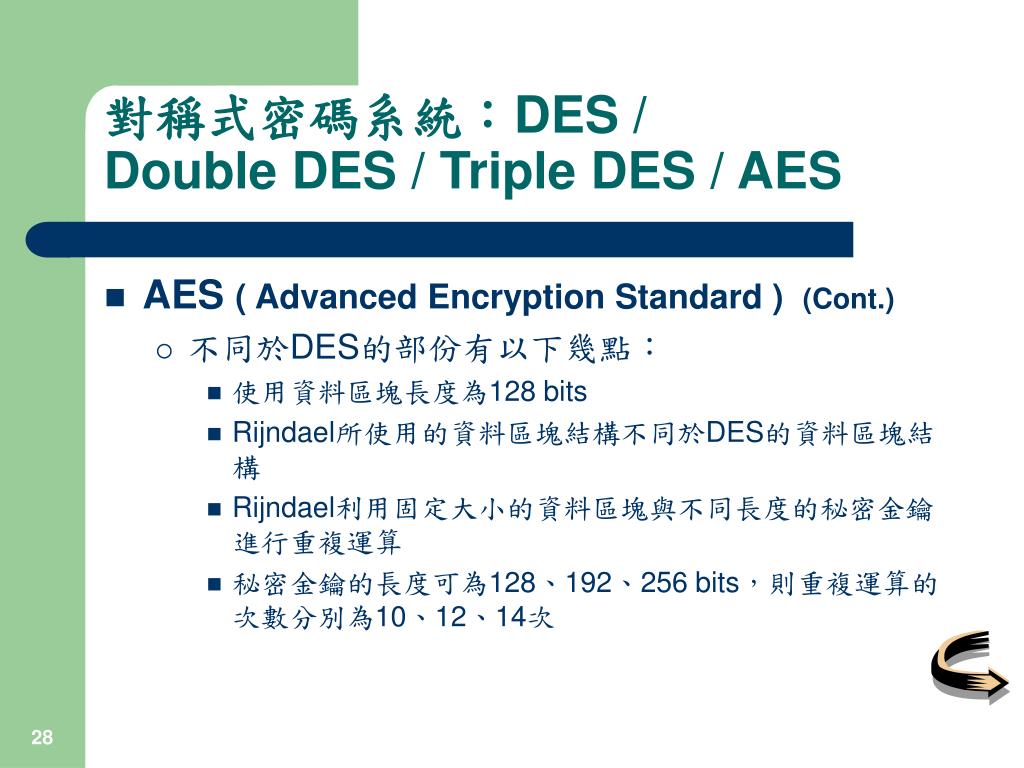 對稱式密碼系統：DES / Double DES / Triple DES / AES

AES ( Advanced Encryption Standard ) (Cont.)

不同於DES的部份有以下幾點：

使用資料區塊長度為128 bits

Rijndael所使用的資料區塊結構不同於DES的資料區塊結構

Rijndael利用固定大小的資料區塊與不同長度的秘密金鑰進行重複運算

秘密金鑰的長度可為128、192、256 bits，則重複運算的次數分別為10、12、14次

28